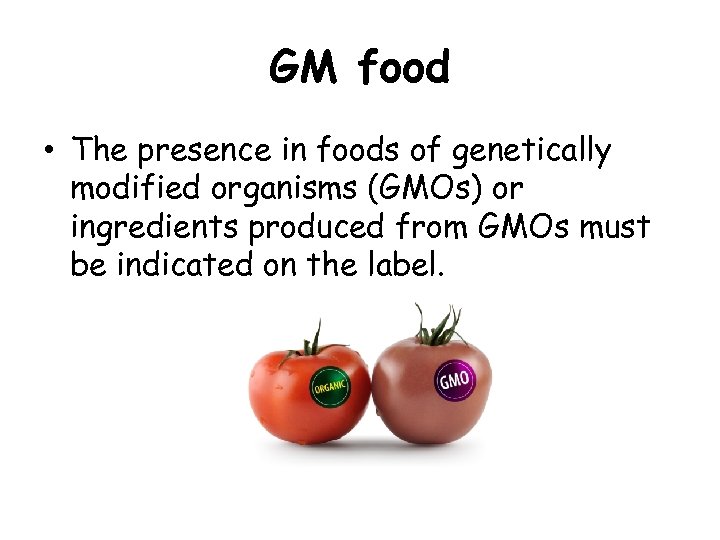 GM food

• The presence in foods of genetically modified organisms (GMOs) or ingredients produced from GMOs must be indicated on the label.

ORGANIC

GMO